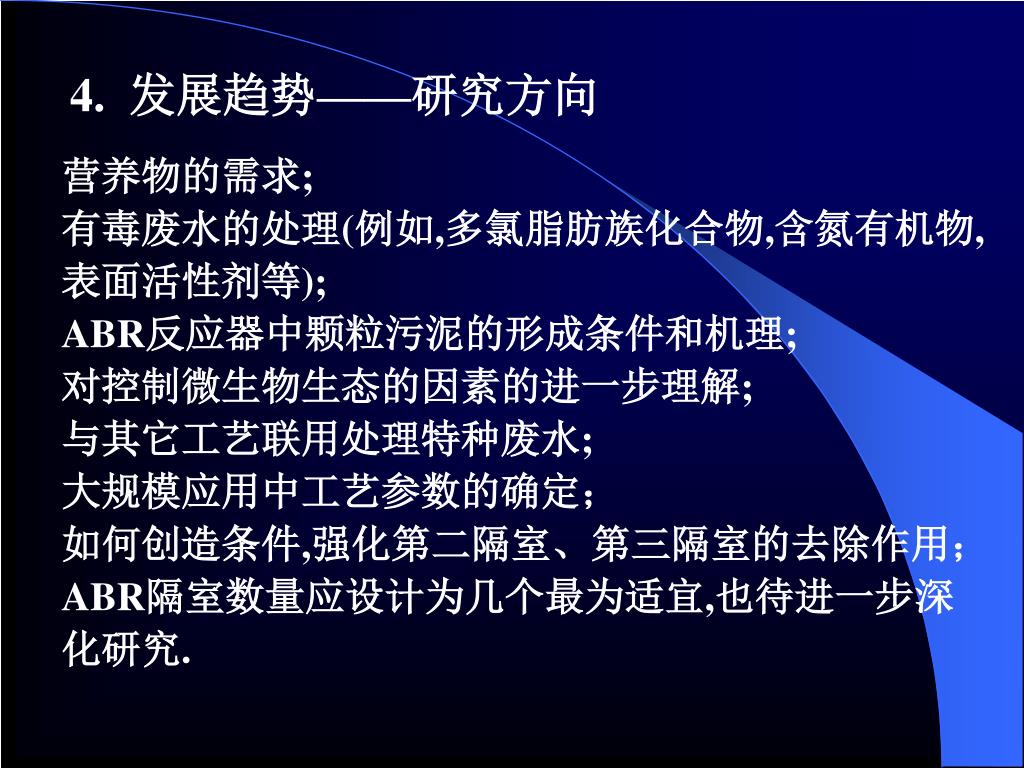 4. 发展趋势——研究方向

营养物的需求;
有毒废水的处理(例如,多氯脂肪族化合物,含氮有机物,表面活性剂等);
ABR反应器中颗粒污泥的形成条件和机理;
对控制微生物生态的因素的进一步理解;
与其它工艺联用处理特种废水;
大规模应用中工艺参数的确定;
如何创造条件,强化第二隔室、第三隔室的去除作用;
ABR隔室数量应设计为几个最为适宜,也待进一步深化研究.